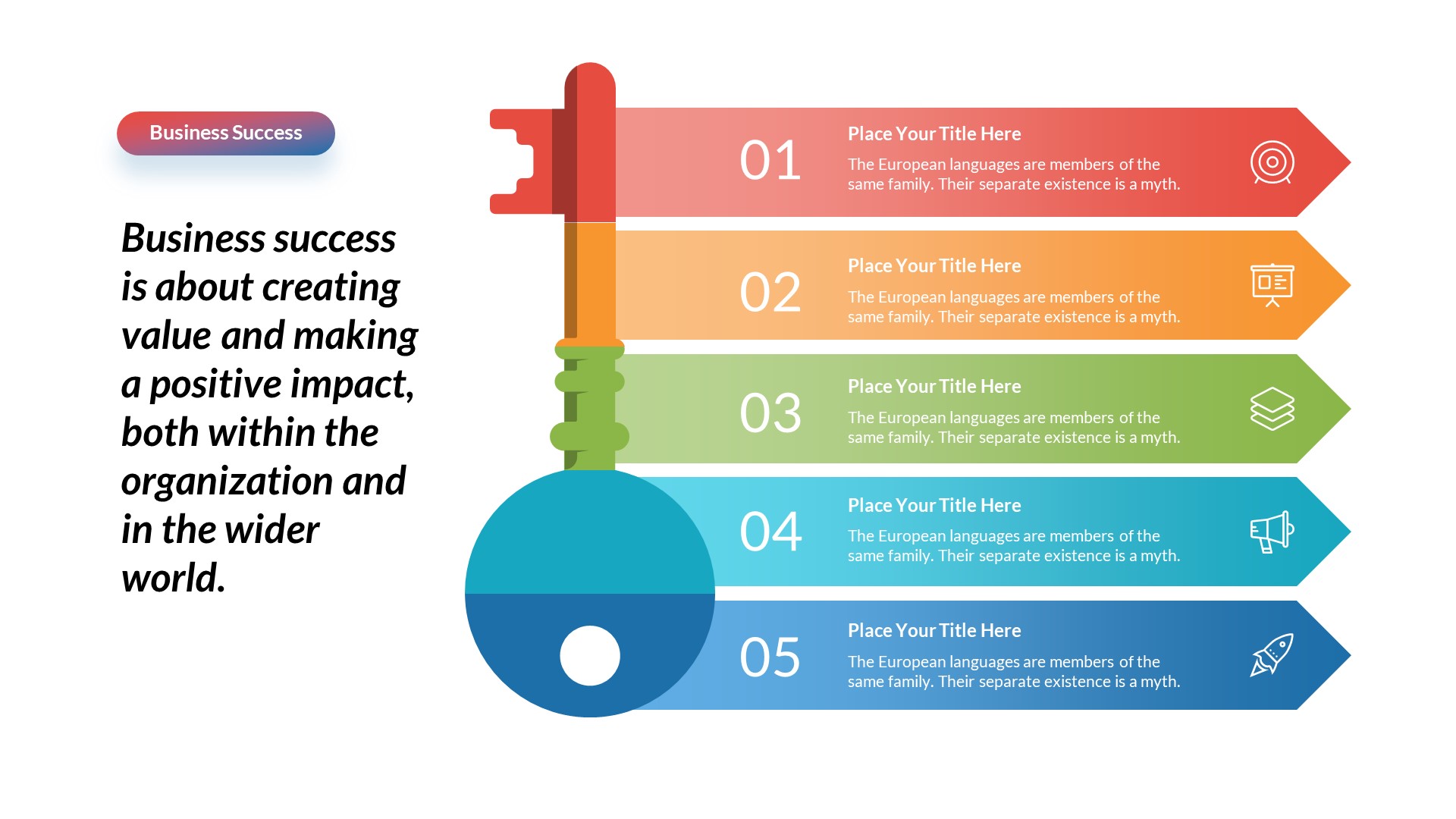 Business Success

Business success is about creating value and making a positive impact, both within the organization and in the wider world.

01

Place Your Title Here

The European languages are members of the same family. Their separate existence is a myth.

02

Place Your Title Here

The European languages are members of the same family. Their separate existence is a myth.

03

Place Your Title Here

The European languages are members of the same family. Their separate existence is a myth.

04

Place Your Title Here

The European languages are members of the same family. Their separate existence is a myth.

05

Place Your Title Here

The European languages are members of the same family. Their separate existence is a myth.